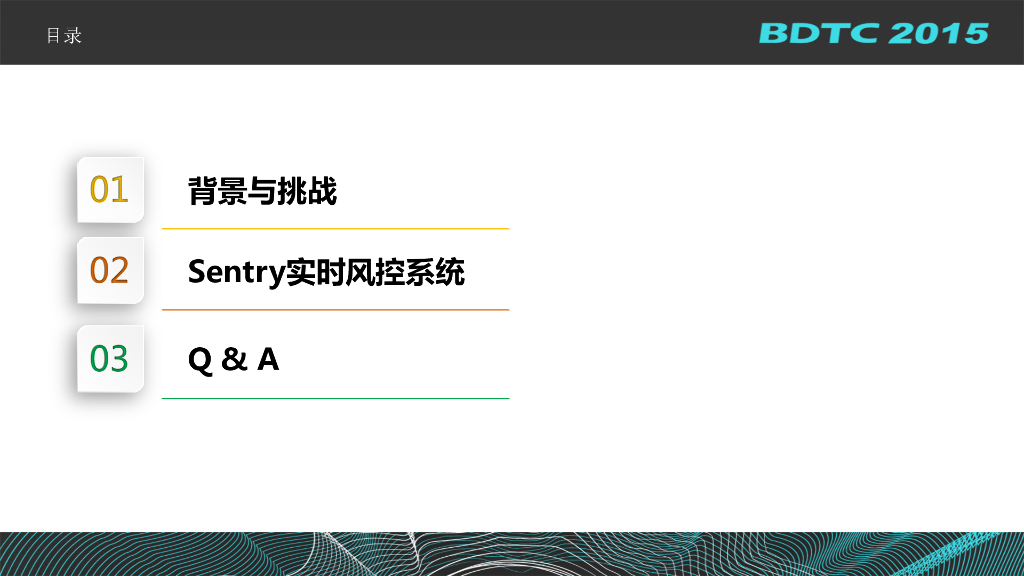 目录

BDTC 2015

01 背景与挑战

02 Sentry实时风控系统

03 Q & A